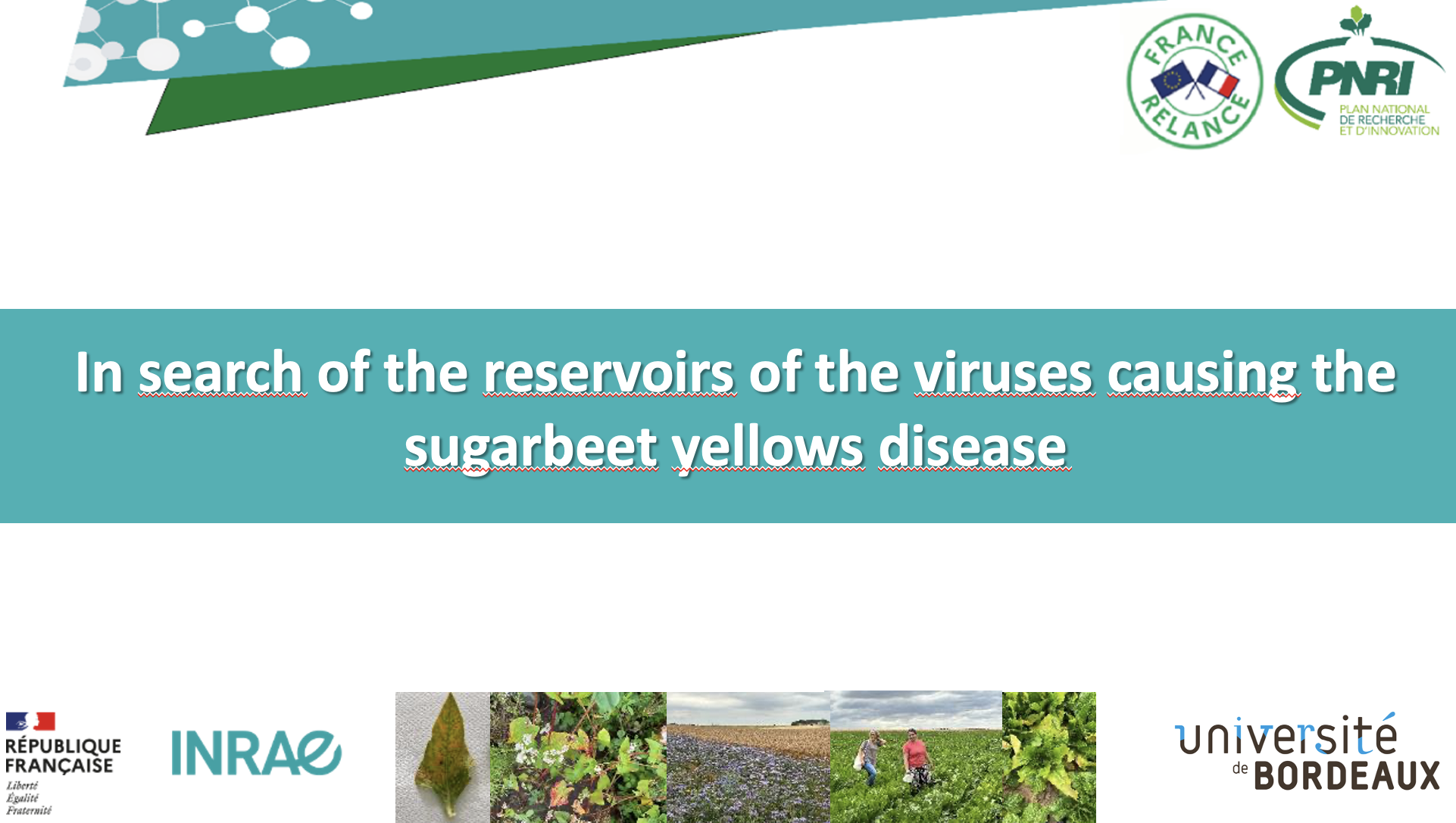 FRANCE RELANCE

PNRI
PLAN NATIONAL DE RECHERCHE ET D'INNOVATION

In search of the reservoirs of the viruses causing the sugarbeet yellows disease

RÉPUBLIQUE FRANÇAISE
Liberté
Égalité
Fraternité

INRAE

université de BORDEAUX